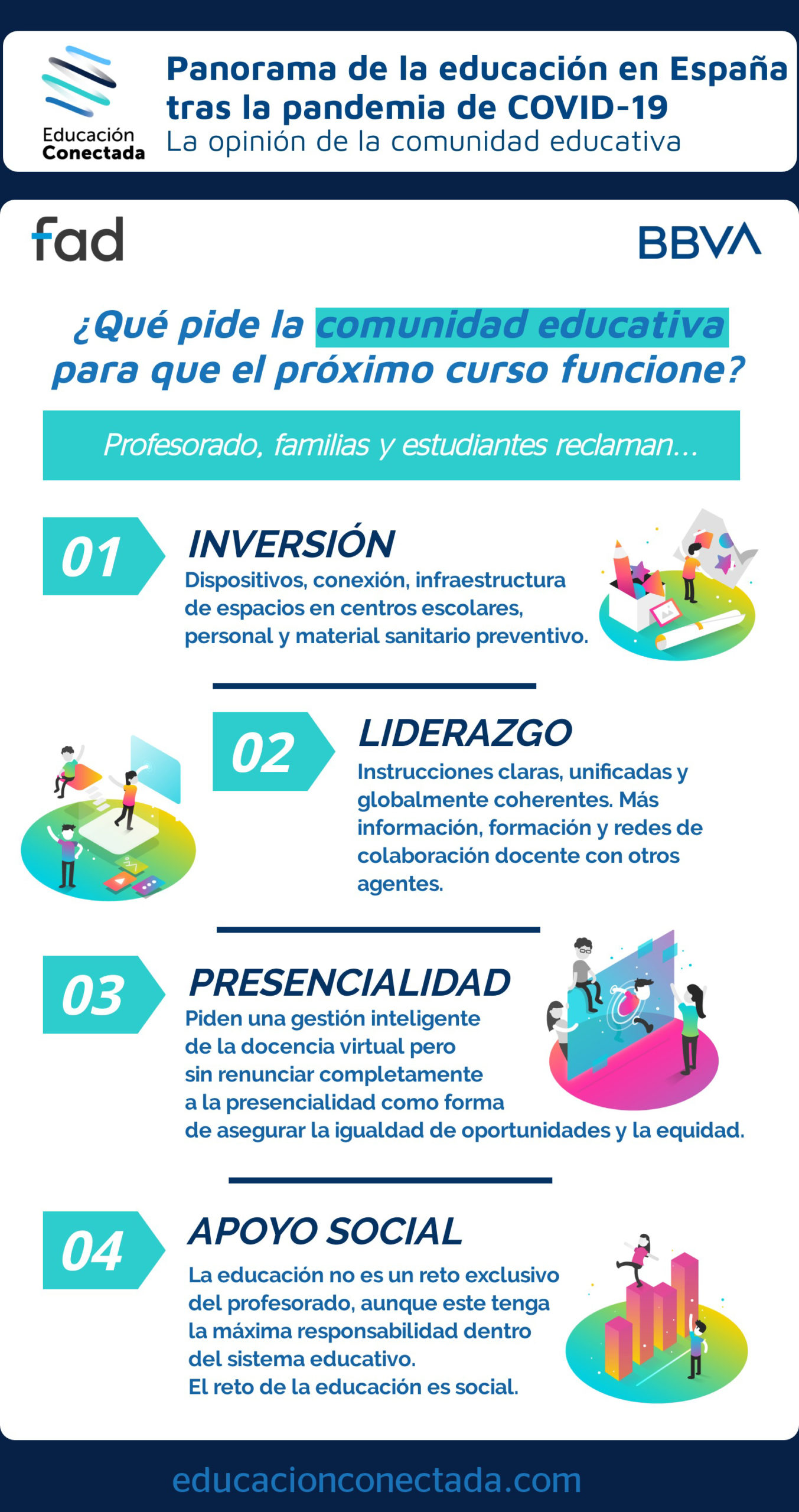 Educación Conectada

Panorama de la educación en España tras la pandemia de COVID-19
La opinión de la comunidad educativa

fad

BBVA

¿Qué pide la comunidad educativa para que el próximo curso funcione?

Profesorado, familias y estudiantes reclaman...

01
INVERSIÓN
Dispositivos, conexión, infraestructura de espacios en centros escolares, personal y material sanitario preventivo.

02
LIDERAZGO
Instrucciones claras, unificadas y globalmente coherentes. Más información, formación y redes de colaboración docente con otros agentes.

03
PRESENCIALIDAD
Piden una gestión inteligente de la docencia virtual pero sin renunciar completamente a la presencialidad como forma de asegurar la igualdad de oportunidades y la equidad.

04
APOYO SOCIAL
La educación no es un reto exclusivo del profesorado, aunque este tenga la máxima responsabilidad dentro del sistema educativo.
El reto de la educación es social.

educacionconectada.com